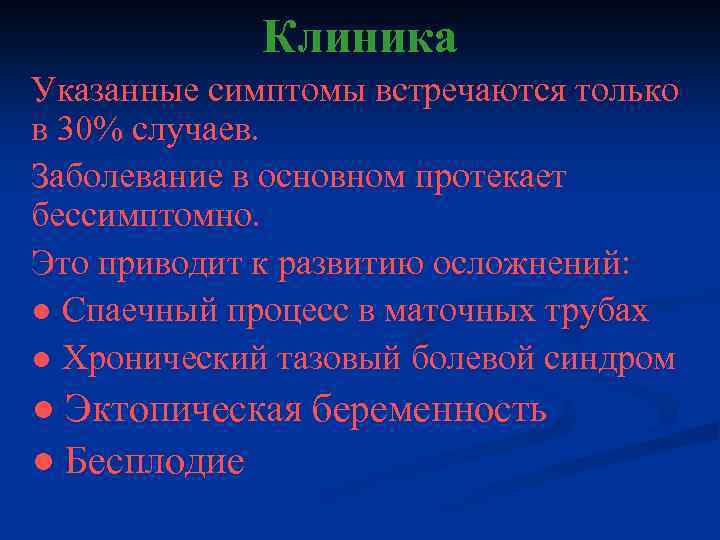 Клиника

Указанные симптомы встречаются только в 30% случаев.

Заболевание в основном протекает бессимптомно.

Это приводит к развитию осложнений:

● Спаечный процесс в маточных трубах

● Хронический тазовый болевой синдром

● Эктопическая беременность

● Бесплодие